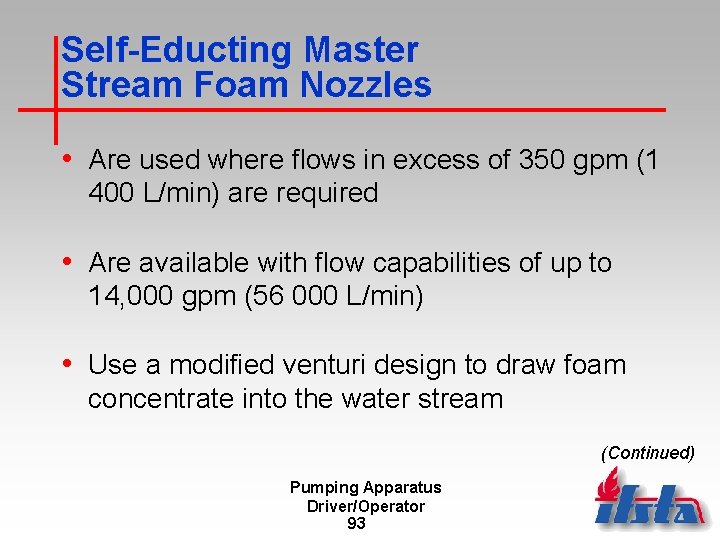 Self-Educting Master Stream Foam Nozzles

• Are used where flows in excess of 350 gpm (1 400 L/min) are required

• Are available with flow capabilities of up to 14,000 gpm (56 000 L/min)

• Use a modified venturi design to draw foam concentrate into the water stream

(Continued)

Pumping Apparatus Driver/Operator
93

ifsta